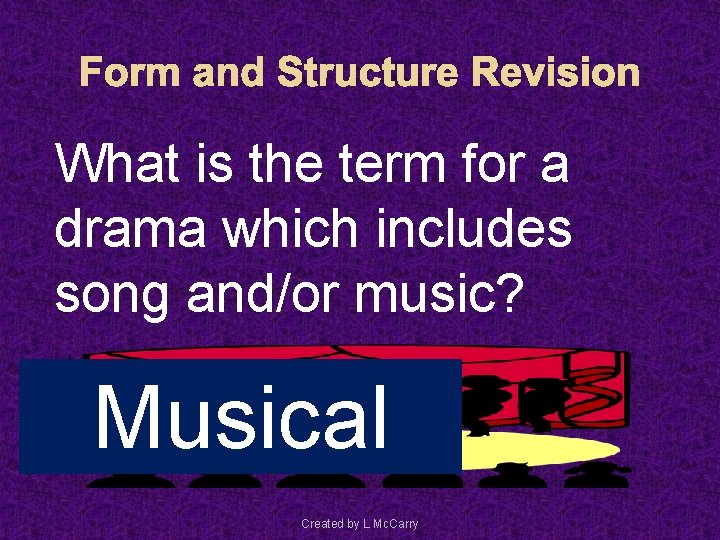 Form and Structure Revision

What is the term for a drama which includes song and/or music?

Musical

Created by L McCarry